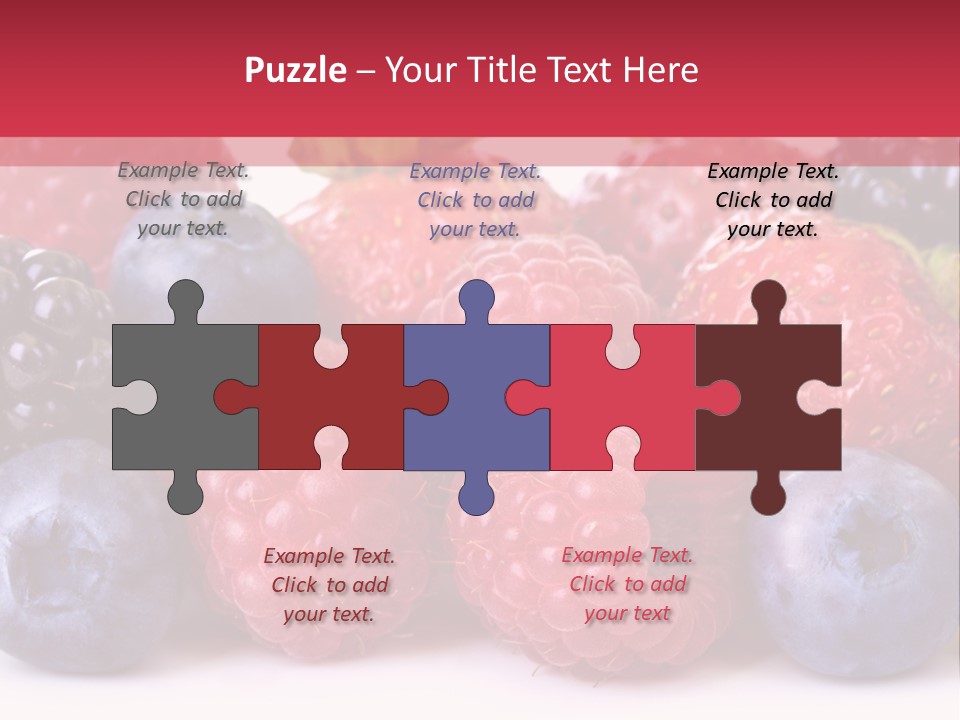 Puzzle – Your Title Text Here

Example Text. Click to add your text.

Example Text. Click to add your text.

Example Text. Click to add your text.

Example Text. Click to add your text.

Example Text. Click to add your text